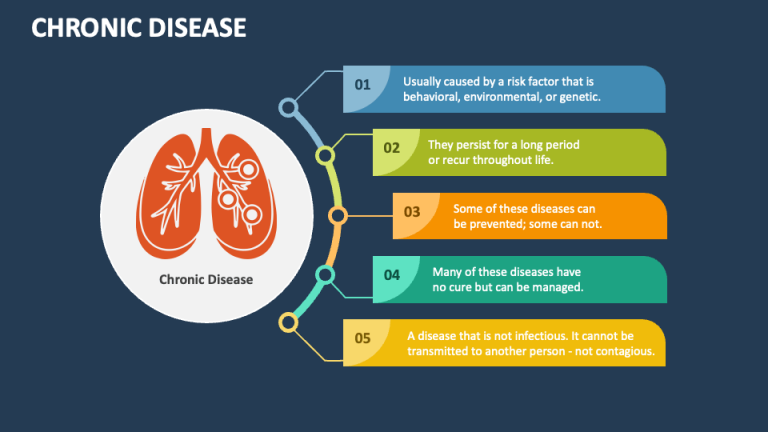 CHRONIC DISEASE

Chronic Disease

01 Usually caused by a risk factor that is behavioral, environmental, or genetic.

02 They persist for a long period or recur throughout life.

03 Some of these diseases can be prevented; some can not.

04 Many of these diseases have no cure but can be managed.

05 A disease that is not infectious. It cannot be transmitted to another person - not contagious.